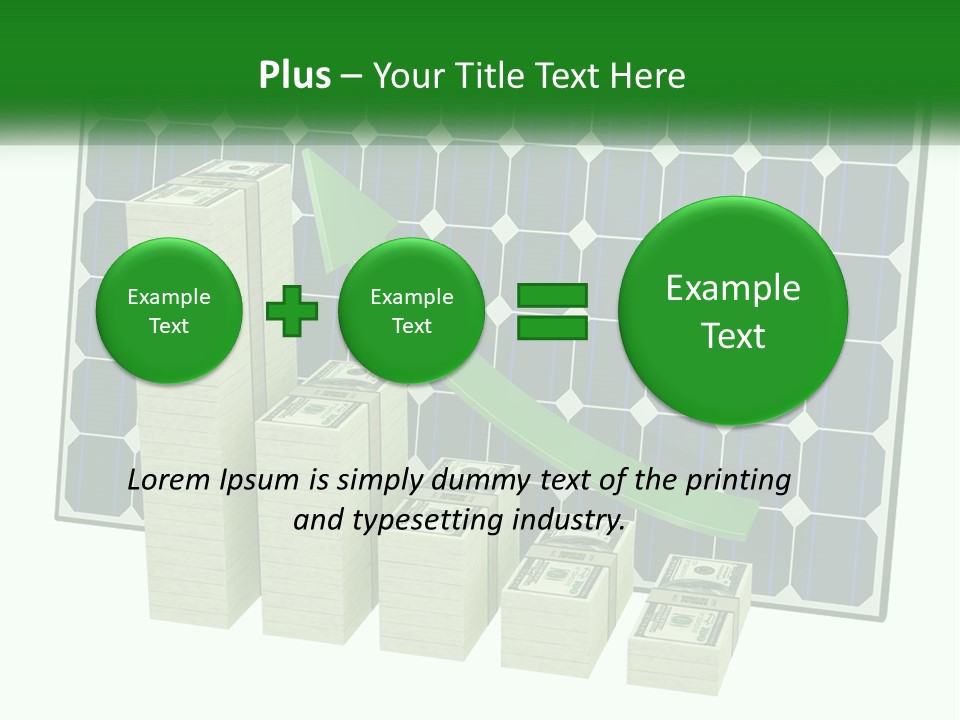 Plus – Your Title Text Here

Example Text

Example Text

Example Text

Lorem Ipsum is simply dummy text of the printing and typesetting industry.